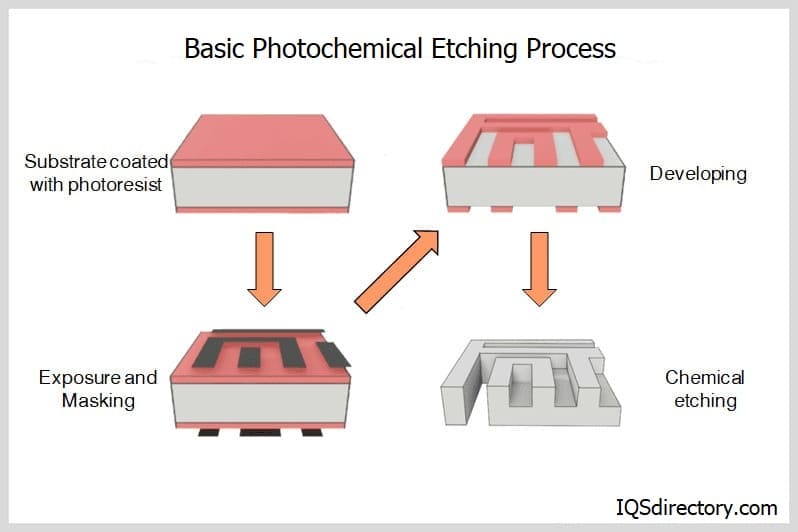 Basic Photochemical Etching Process

Substrate coated with photoresist

Developing

Exposure and Masking

Chemical etching

IQSdirectory.com